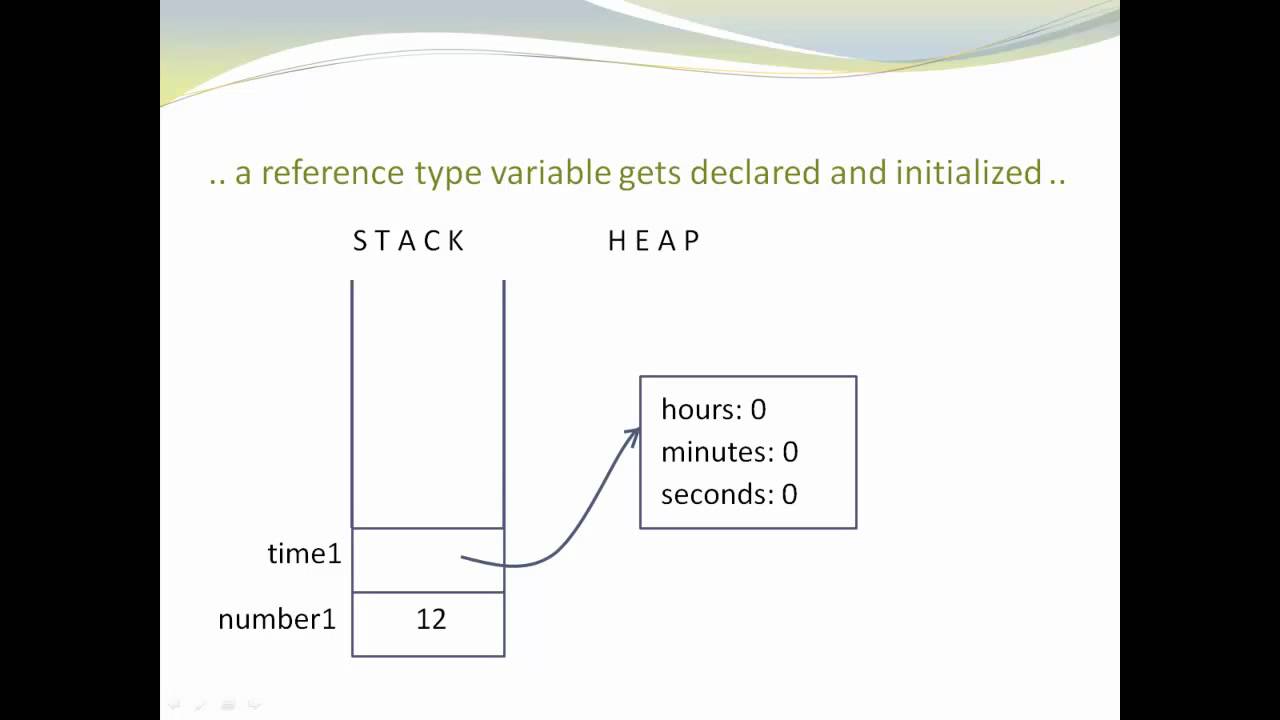 .. a reference type variable gets declared and initialized ..

S T A C K

H E A P

hours: 0
minutes: 0
seconds: 0

time1

number1

12